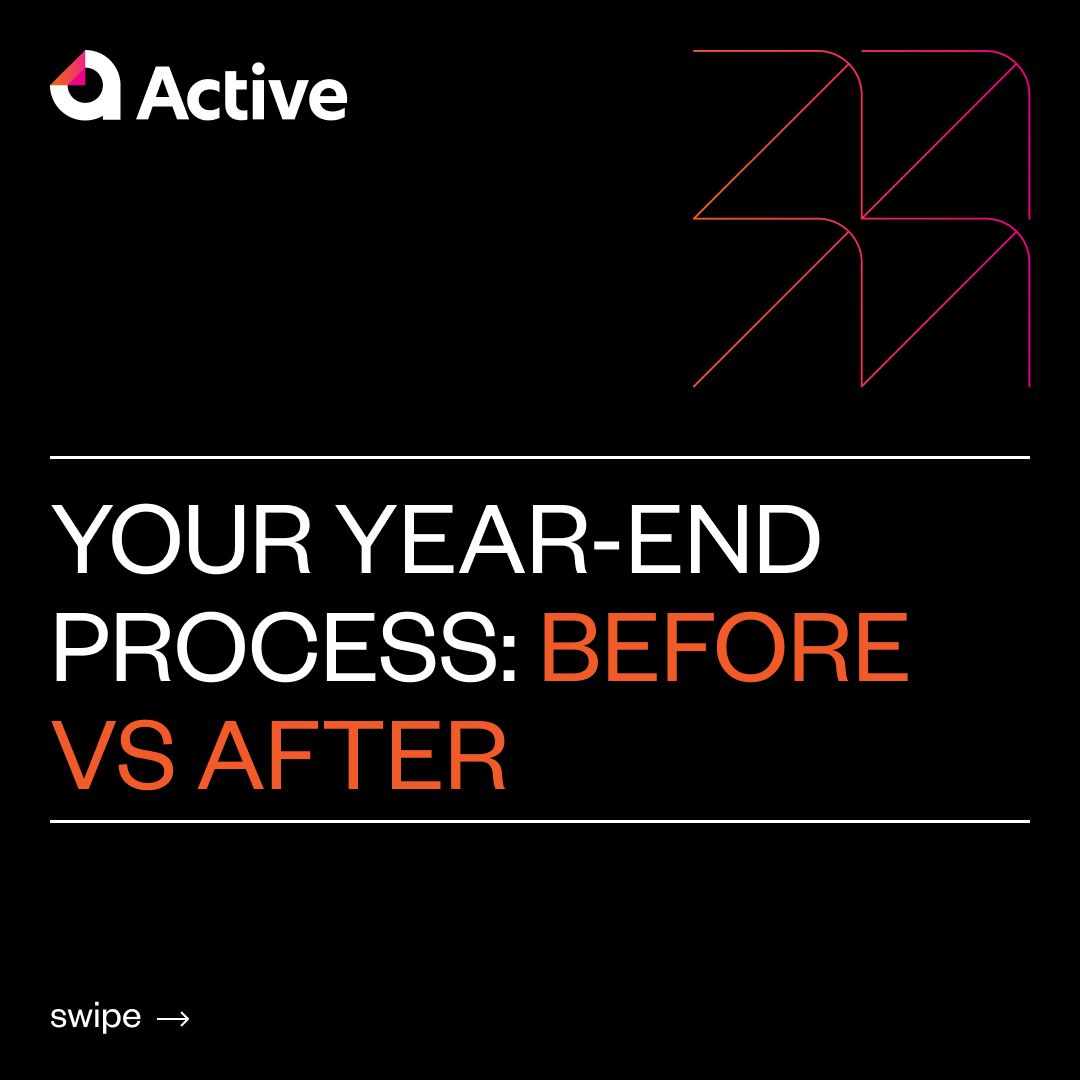 Active

YOUR YEAR-END PROCESS: BEFORE VS AFTER

swipe →